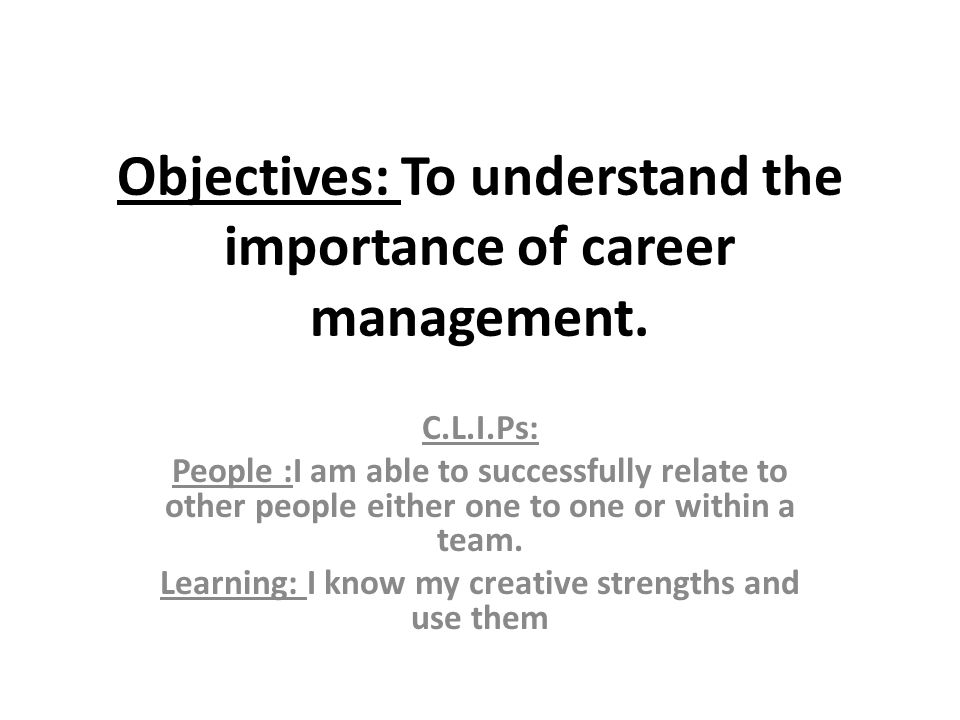 Objectives: To understand the importance of career management.

C.L.I.Ps:

People :I am able to successfully relate to other people either one to one or within a team.

Learning: I know my creative strengths and use them